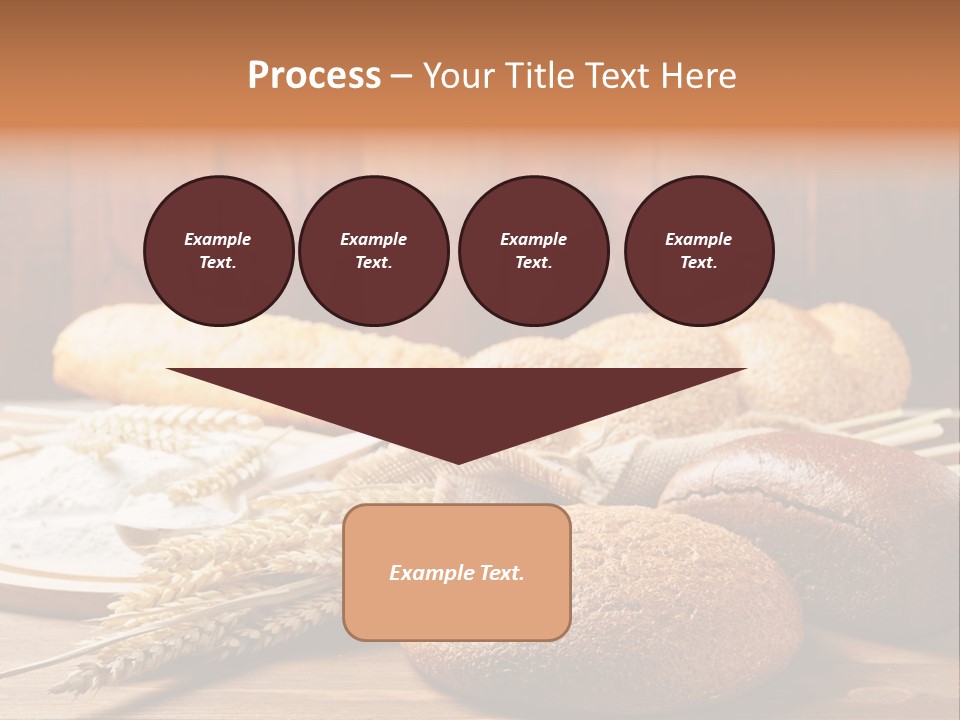 Process – Your Title Text Here

Example Text.

Example Text.

Example Text.

Example Text.

Example Text.